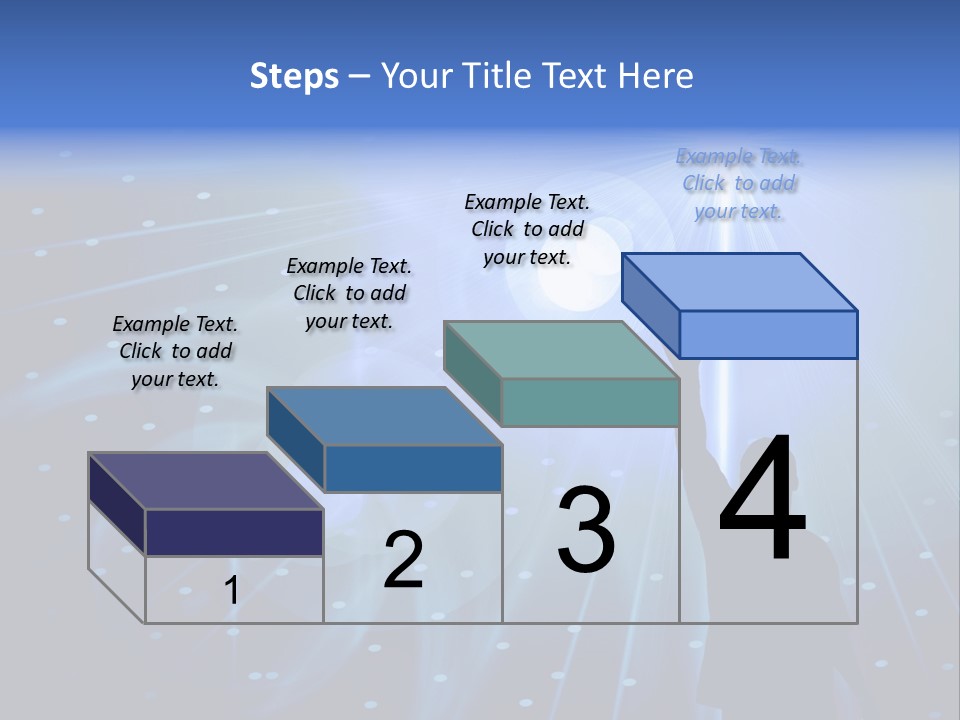 Steps – Your Title Text Here

Example Text. Click to add your text.

Example Text. Click to add your text.

Example Text. Click to add your text.

Example Text. Click to add your text.

1

2

3

4